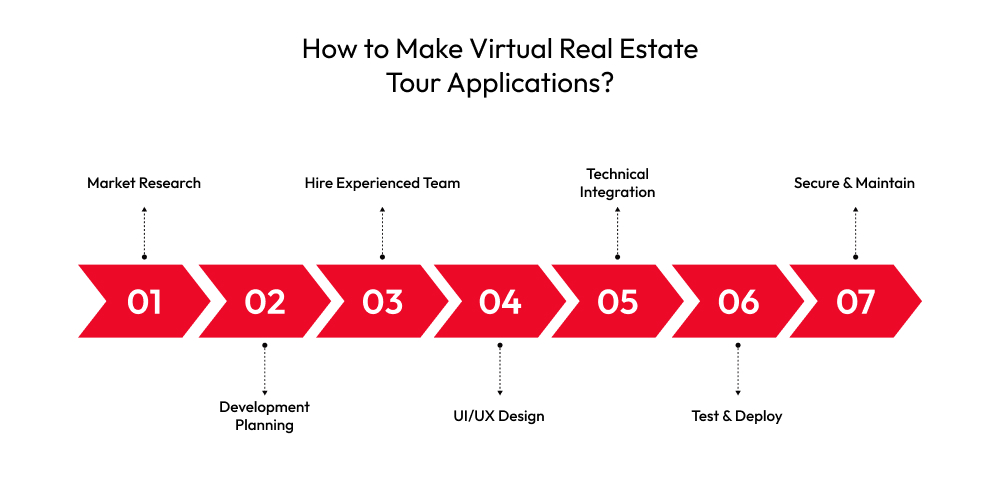 How to Make Virtual Real Estate Tour Applications?

Market Research

Hire Experienced Team

Technical Integration

Secure & Maintain

01

02

03

04

05

06

07

Development Planning

UI/UX Design

Test & Deploy